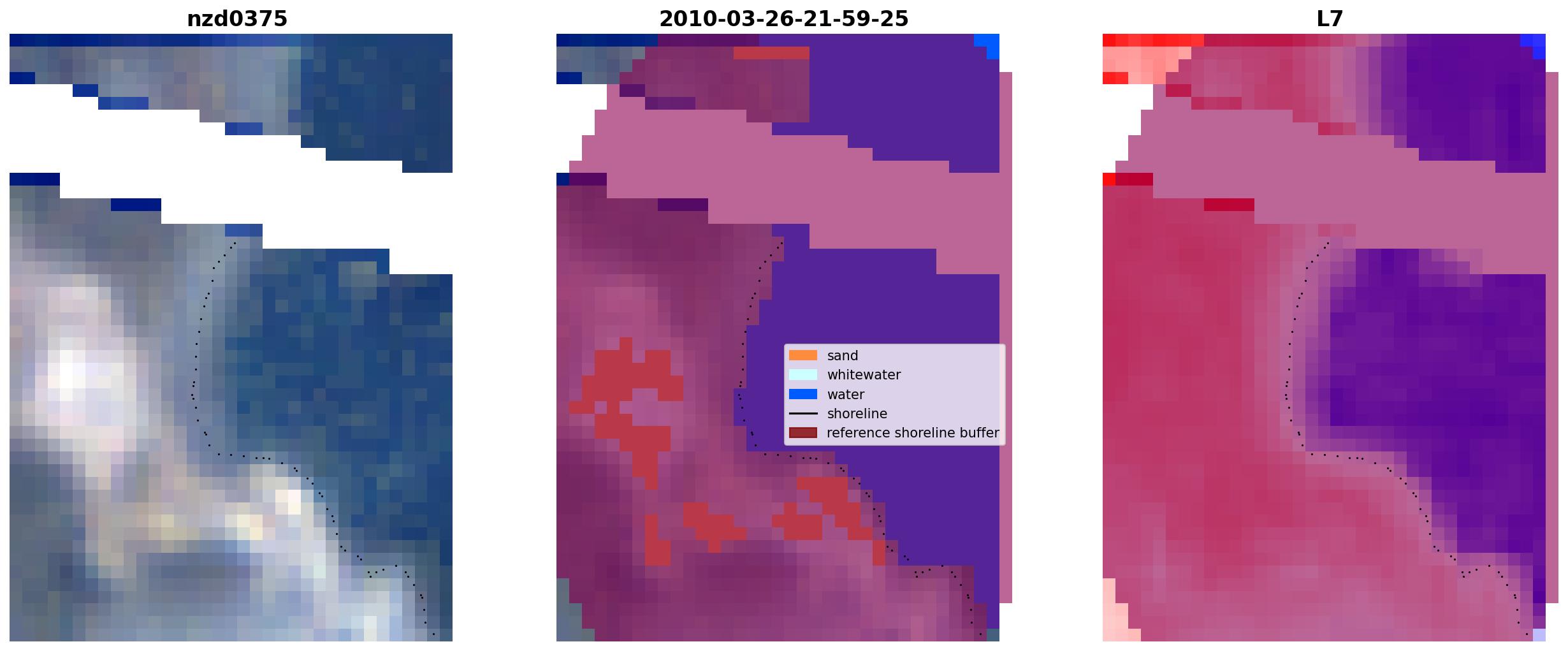 nzd0375

2010-03-26-21-59-25

L7

sand
whitewater
water
shoreline
reference shoreline buffer